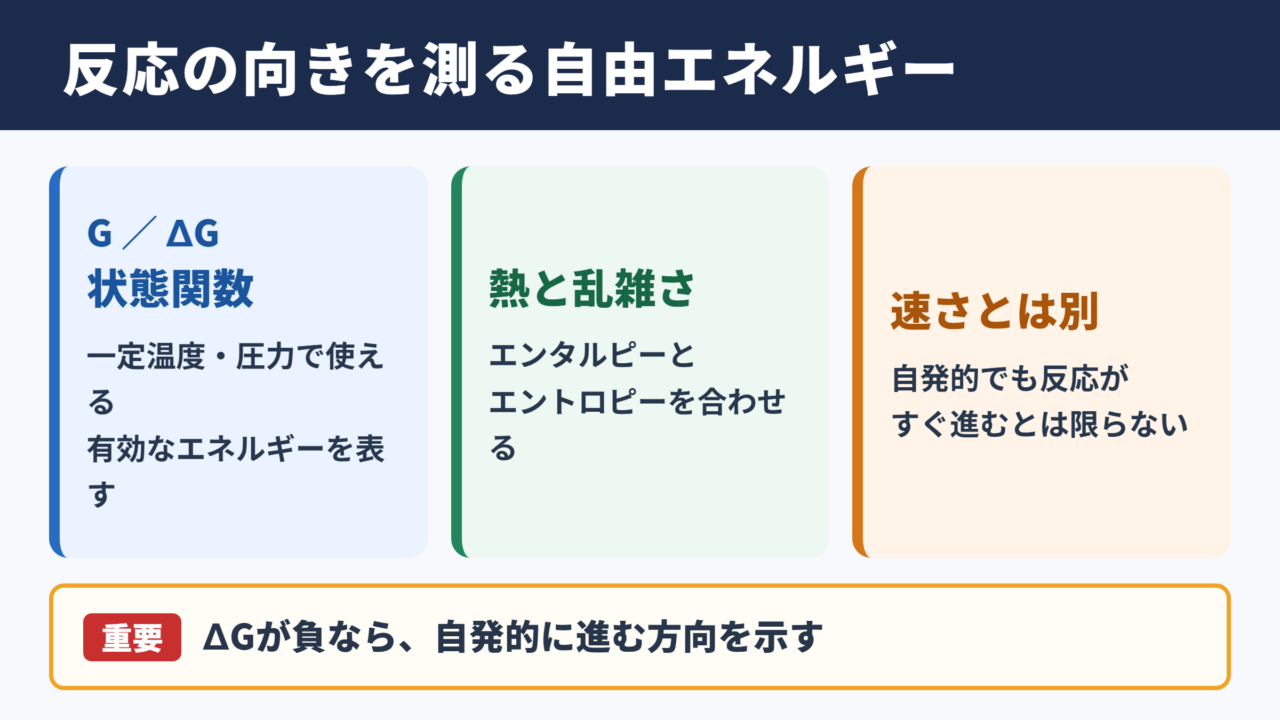 反応の向きを測る自由エネルギー

G ／ ΔG
状態関数

一定温度・圧力で使える
有効なエネルギーを表す

熱と乱雑さ

エンタルピーと
エントロピーを合わせる

速さとは別

自発的でも反応が
すぐ進むとは限らない

重要 ΔGが負なら、自発的に進む方向を示す